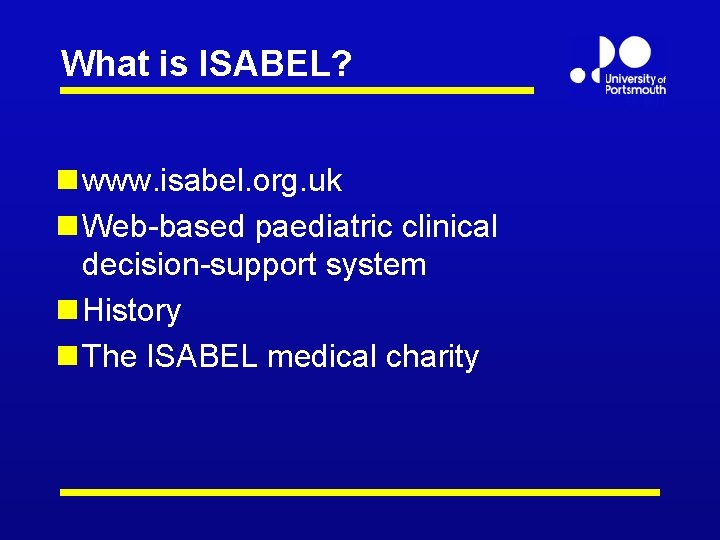 What is ISABEL?

University of Portsmouth

www.isabel.org.uk

Web-based paediatric clinical decision-support system

History

The ISABEL medical charity